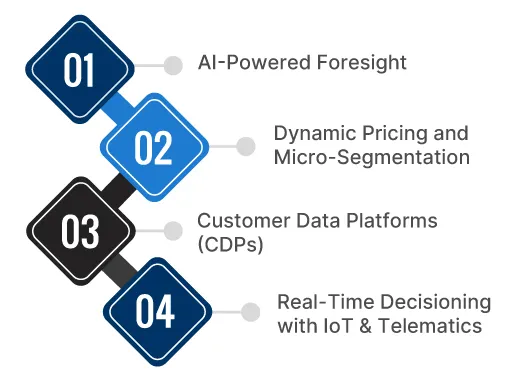 01
AI-Powered Foresight

02
Dynamic Pricing and Micro-Segmentation

03
Customer Data Platforms (CDPs)

04
Real-Time Decisioning with IoT & Telematics